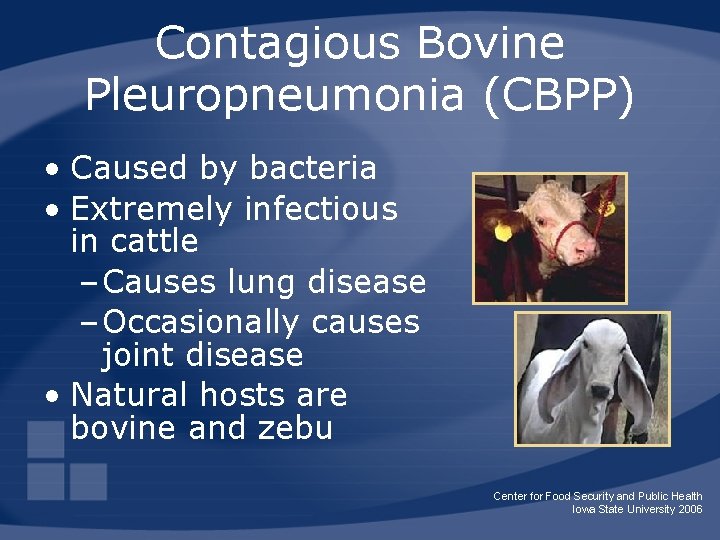 Contagious Bovine Pleuropneumonia (CBPP)

• Caused by bacteria
• Extremely infectious in cattle
 – Causes lung disease
 – Occasionally causes joint disease
• Natural hosts are bovine and zebu

Center for Food Security and Public Health
Iowa State University 2006